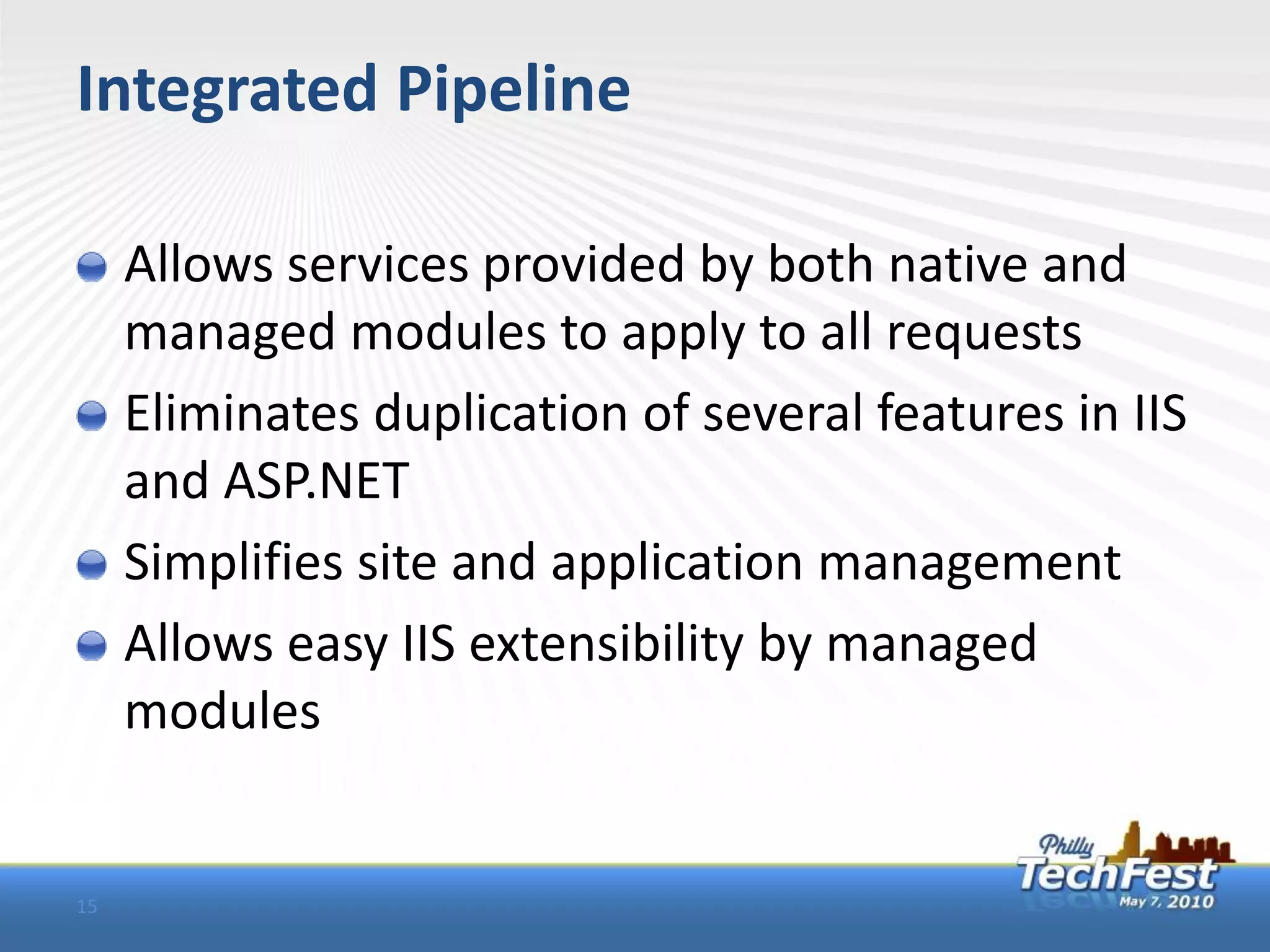 Integrated Pipeline

Allows services provided by both native and managed modules to apply to all requests

Eliminates duplication of several features in IIS and ASP.NET

Simplifies site and application management

Allows easy IIS extensibility by managed modules

15

Philly TechFest May 7, 2010